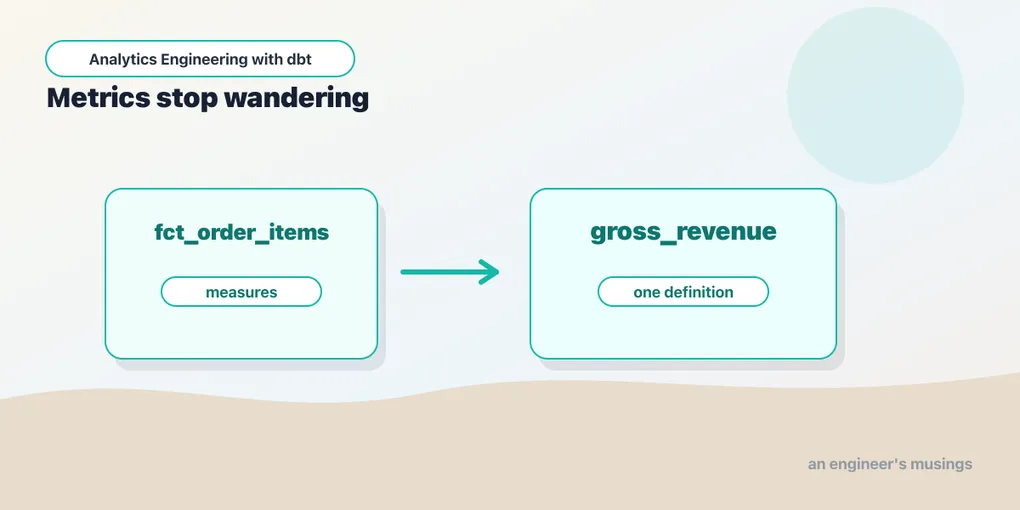 Analytics Engineering with dbt

Metrics stop wandering

fct_order_items

measures

gross_revenue

one definition

an engineer's musings